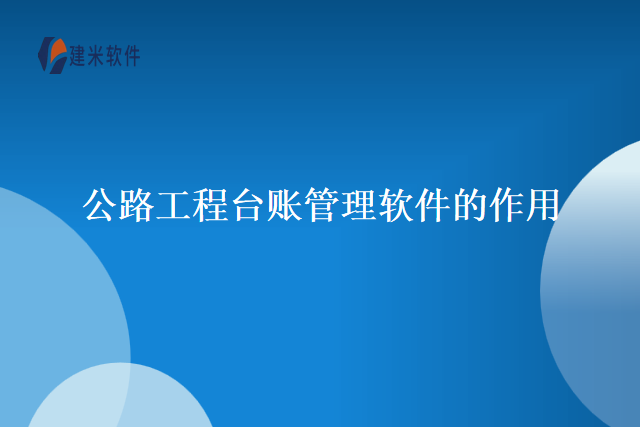 建米软件

公路工程台账管理软件的作用